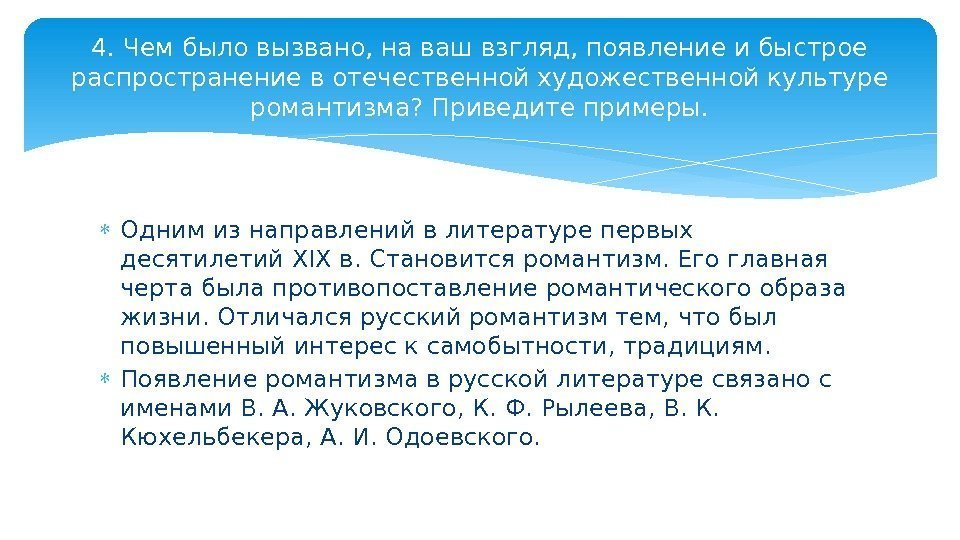 4. Чем было вызвано, на ваш взгляд, появление и быстрое распространение в отечественной художественной культуре романтизма? Приведите примеры.

Одним из направлений в литературе первых десятилетий XIX в. Становится романтизм. Его главная черта была противопоставление романтического образа жизни. Отличался русский романтизм тем, что был повышенный интерес к самобытности, традициям.

Появление романтизма в русской литературе связано с именами В. А. Жуковского, К. Ф. Рылеева, В. К. Кюхельбекера, А. И. Одоевского.